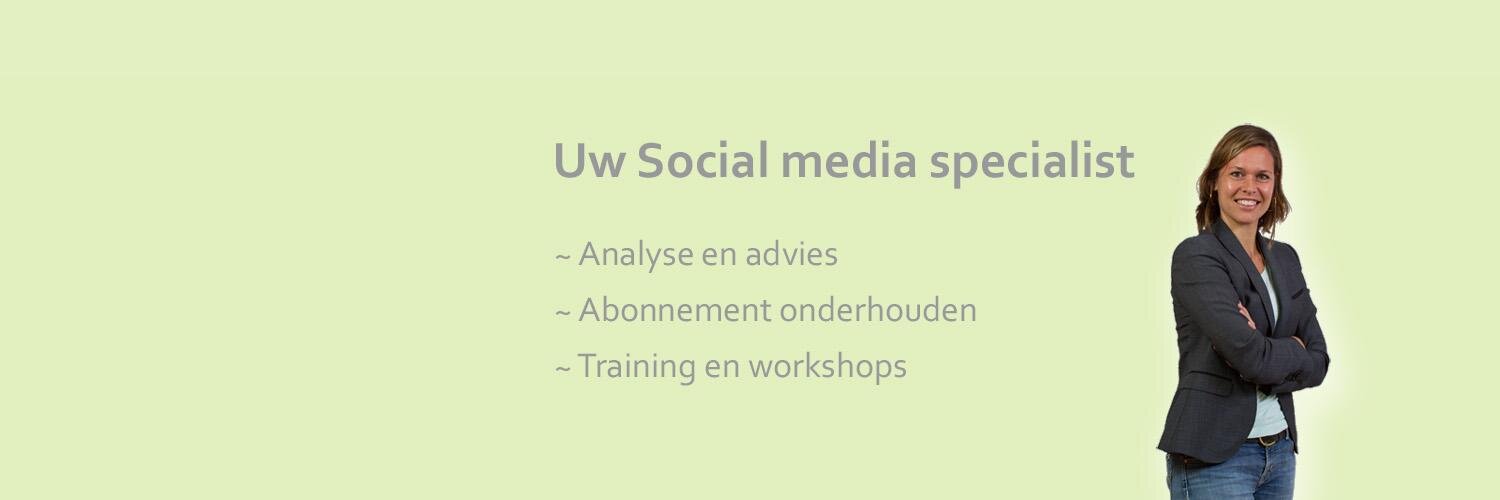 Uw Social media specialist

~ Analyse en advies

~ Abonnement onderhouden

~ Training en workshops